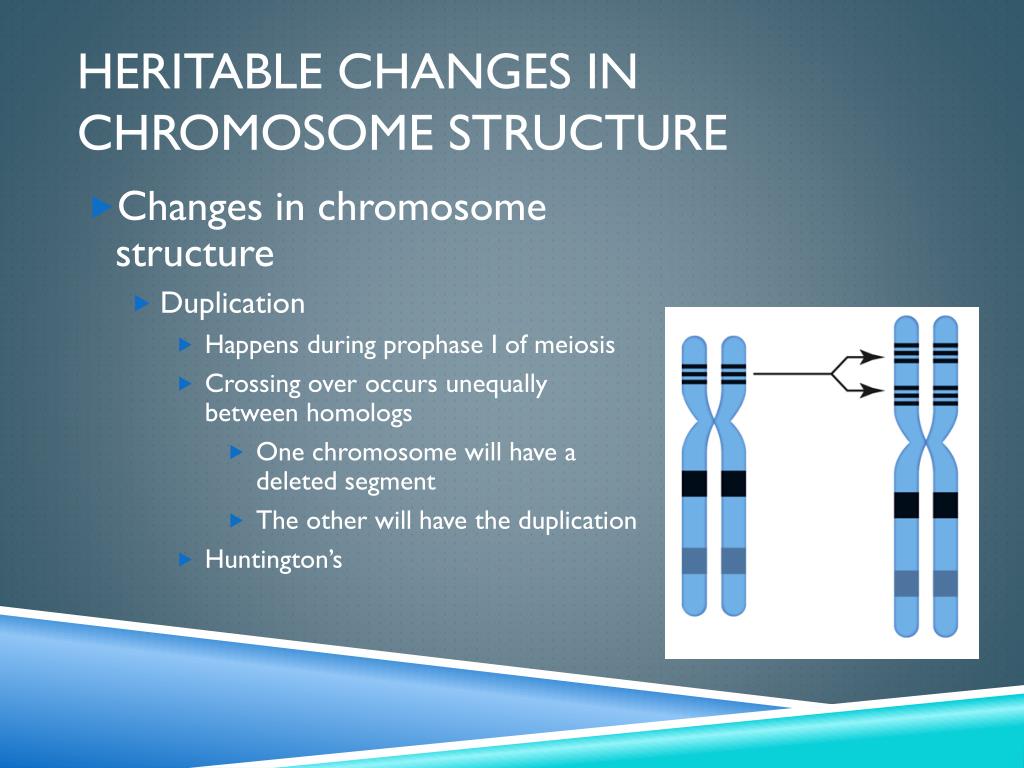 HERITABLE CHANGES IN CHROMOSOME STRUCTURE

Changes in chromosome structure

Duplication

Happens during prophase I of meiosis

Crossing over occurs unequally between homologs

One chromosome will have a deleted segment

The other will have the duplication

Huntington's